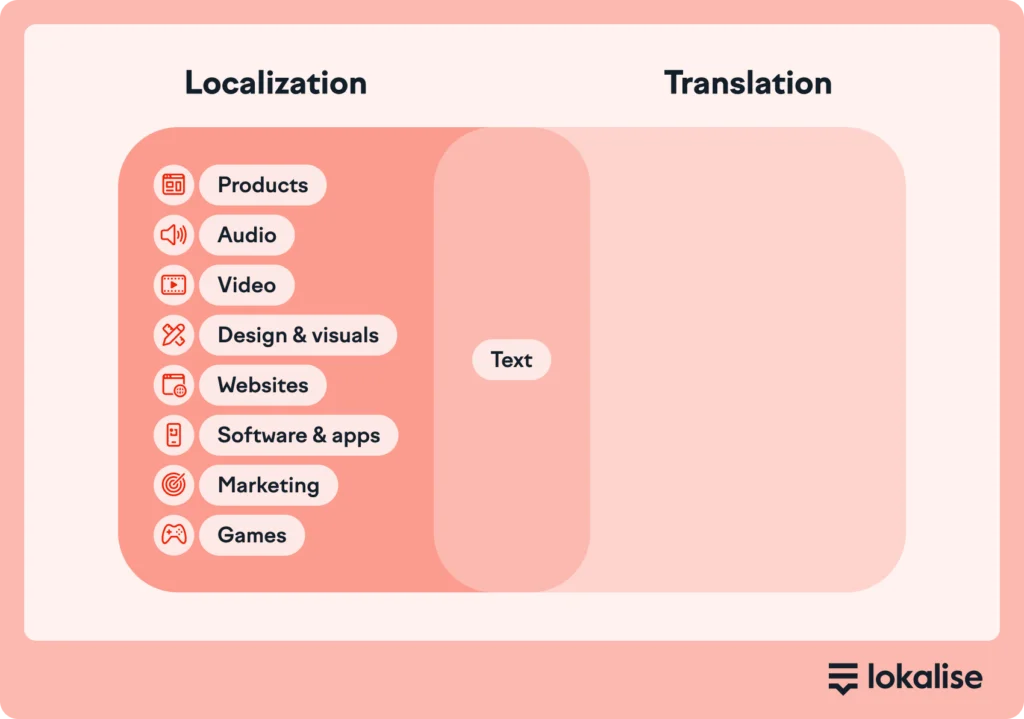 Localization

Translation

Products

Audio

Video

Design & visuals

Websites

Software & apps

Marketing

Games

Text

lokalise